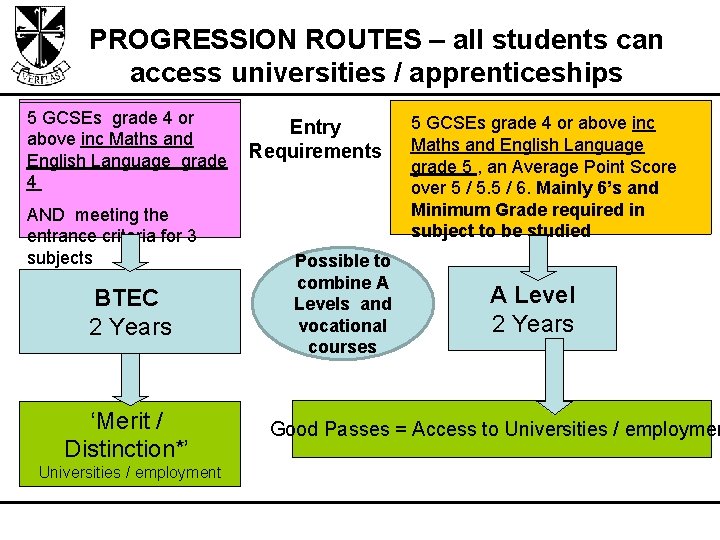 VERITAS

PROGRESSION ROUTES – all students can access universities / apprenticeships

5 GCSEs grade 4 or above inc Maths and English Language grade 4

AND meeting the entrance criteria for 3 subjects

Entry Requirements

5 GCSEs grade 4 or above inc Maths and English Language grade 5 , an Average Point Score over 5 / 5.5 / 6. Mainly 6's and Minimum Grade required in subject to be studied

BTEC
2 Years

Possible to combine A Levels and vocational courses

A Level
2 Years

'Merit / Distinction*'
Universities / employment

Good Passes = Access to Universities / employmen